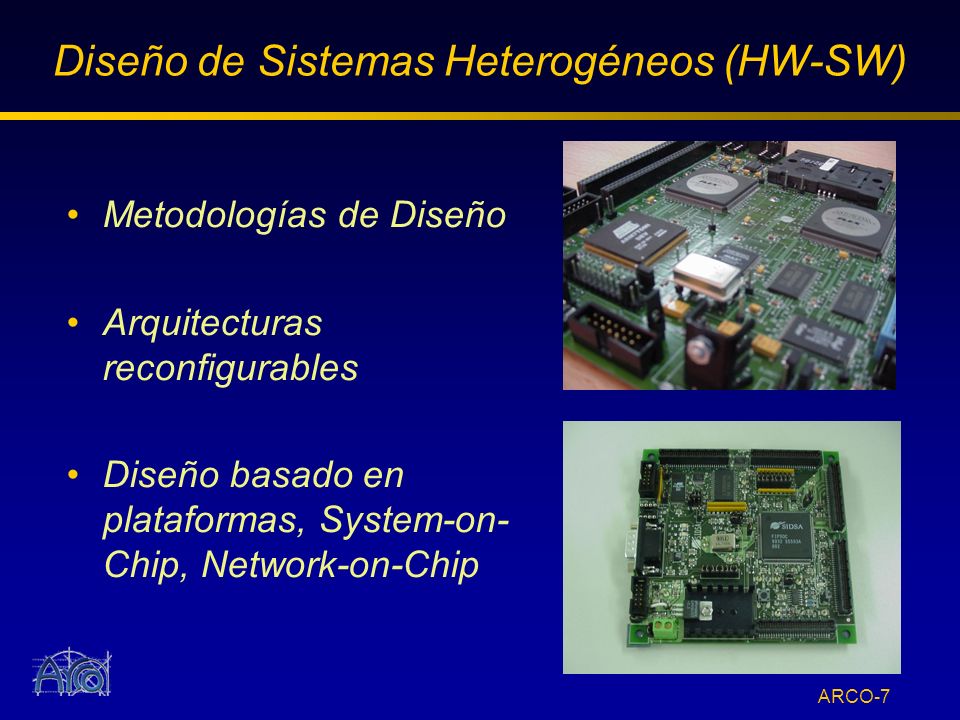 Diseño de Sistemas Heterogéneos (HW-SW)

• Metodologías de Diseño

• Arquitecturas reconfigurables

• Diseño basado en plataformas, System-on-Chip, Network-on-Chip

SIDSA

ARCO

ARCO-7